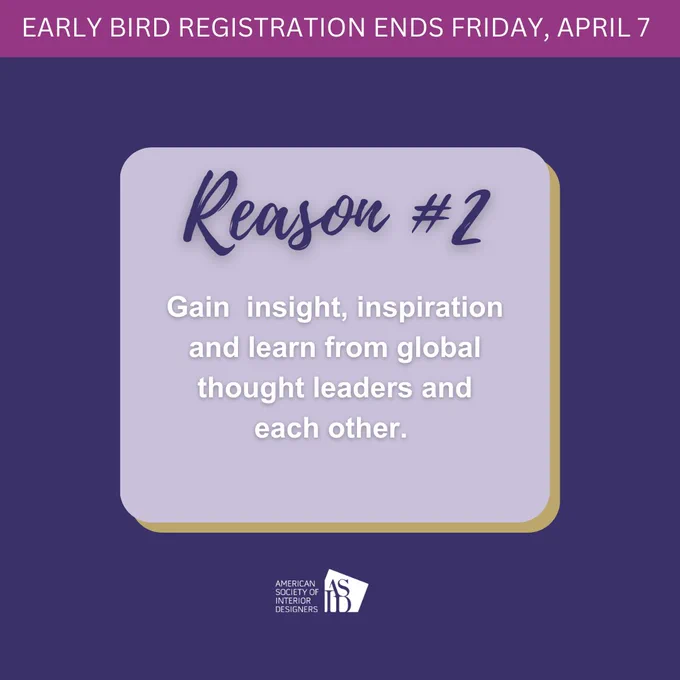 EARLY BIRD REGISTRATION ENDS FRIDAY, APRIL 7

Reason #2

Gain insight, inspiration and learn from global thought leaders and each other.

AMERICAN SOCIETY OF INTERIOR DESIGNERS ASID